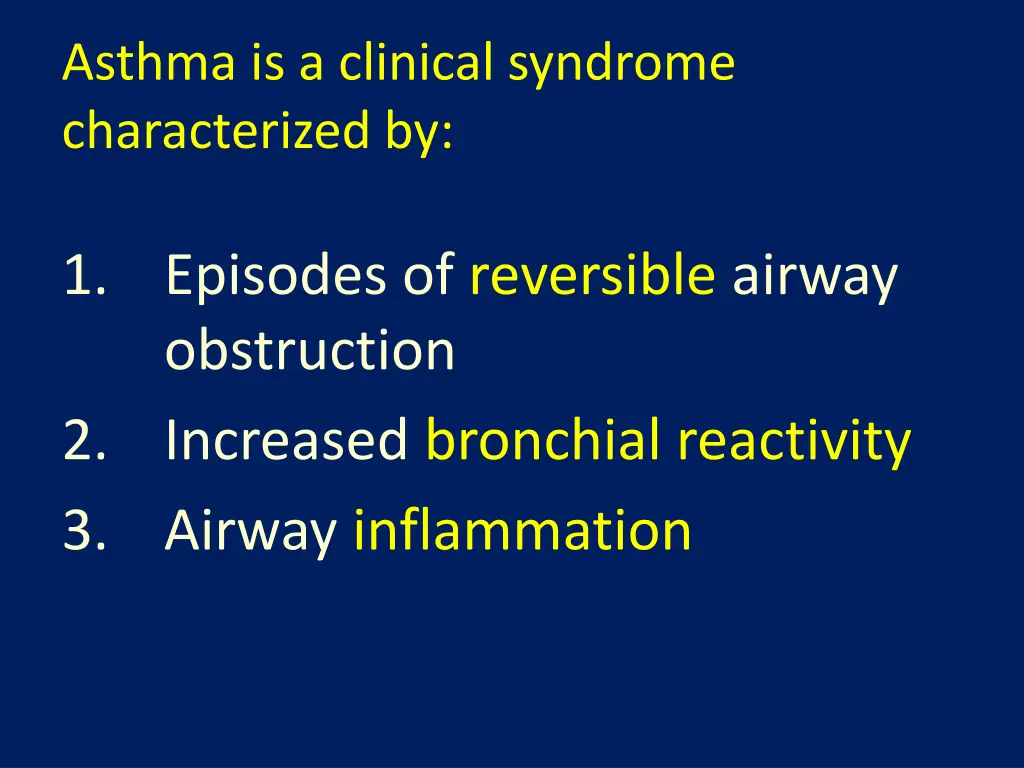 Asthma is a clinical syndrome characterized by:

1. Episodes of reversible airway obstruction
2. Increased bronchial reactivity
3. Airway inflammation